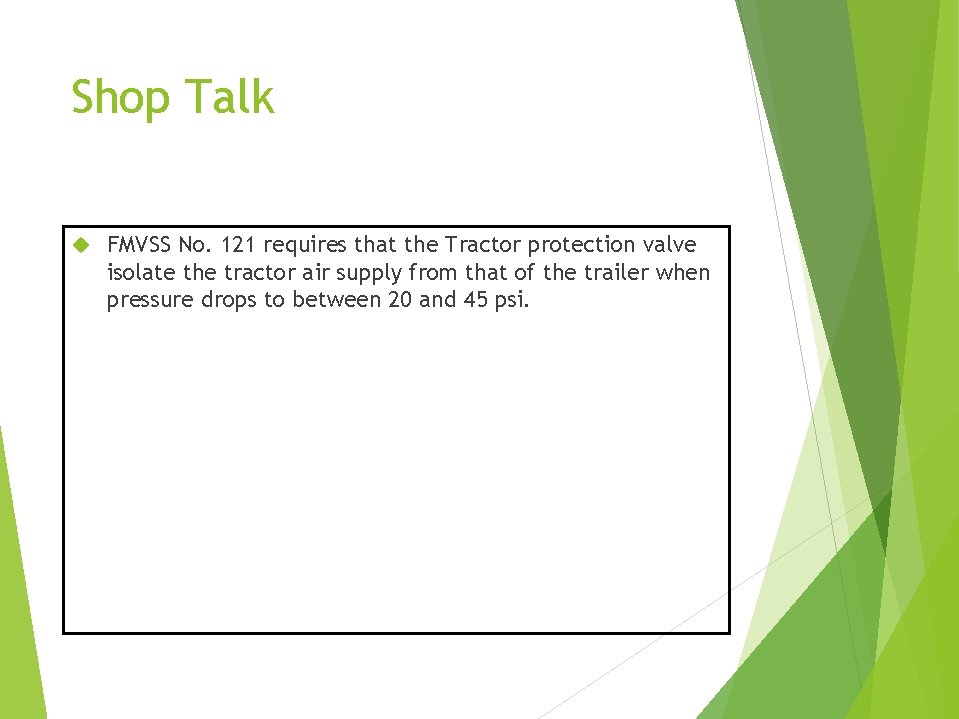 Shop Talk

FMVSS No. 121 requires that the Tractor protection valve isolate the tractor air supply from that of the trailer when pressure drops to between 20 and 45 psi.